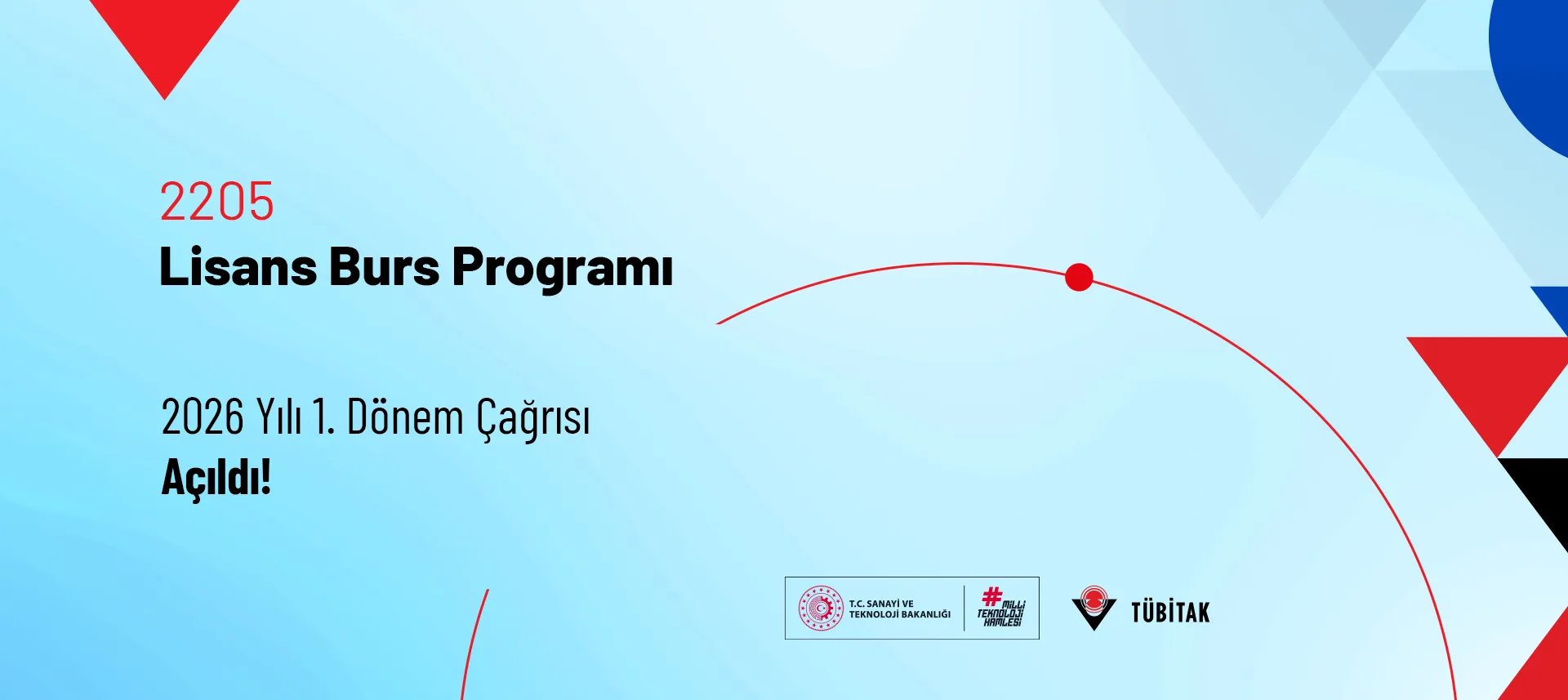 2205
Lisans Burs Programı

2026 Yılı 1. Dönem Çağrısı
Açıldı!

T.C. SANAYİ VE TEKNOLOJİ BAKANLIĞI

#MİLLİ TEKNOLOJİ HAMLESİ

TÜBİTAK